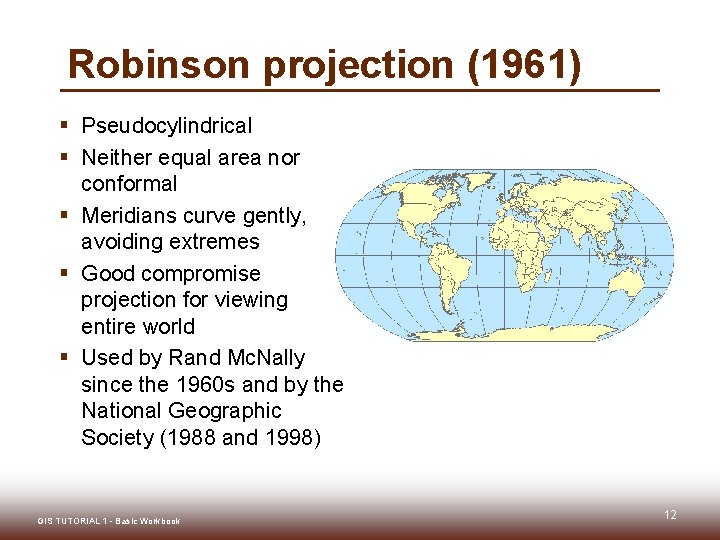 Robinson projection (1961)

- Pseudocylindrical
- Neither equal area nor conformal
- Meridians curve gently, avoiding extremes
- Good compromise projection for viewing entire world
- Used by Rand McNally since the 1960s and by the National Geographic Society (1988 and 1998)

GIS TUTORIAL 1 - Basic Workbook

12